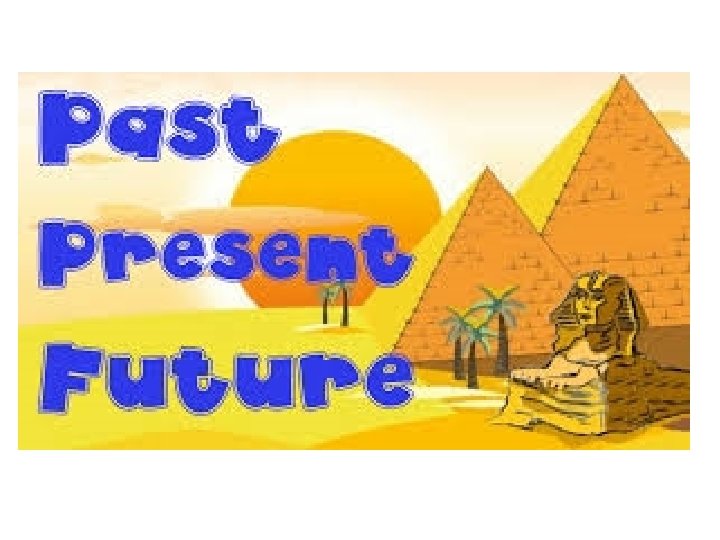 Past
Present
Future